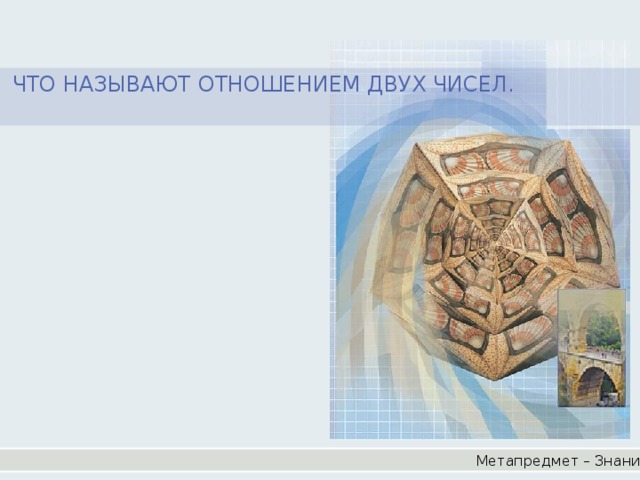 ЧТО НАЗЫВАЮТ ОТНОШЕНИЕМ ДВУХ ЧИСЕЛ.

Метапредмет – Знани